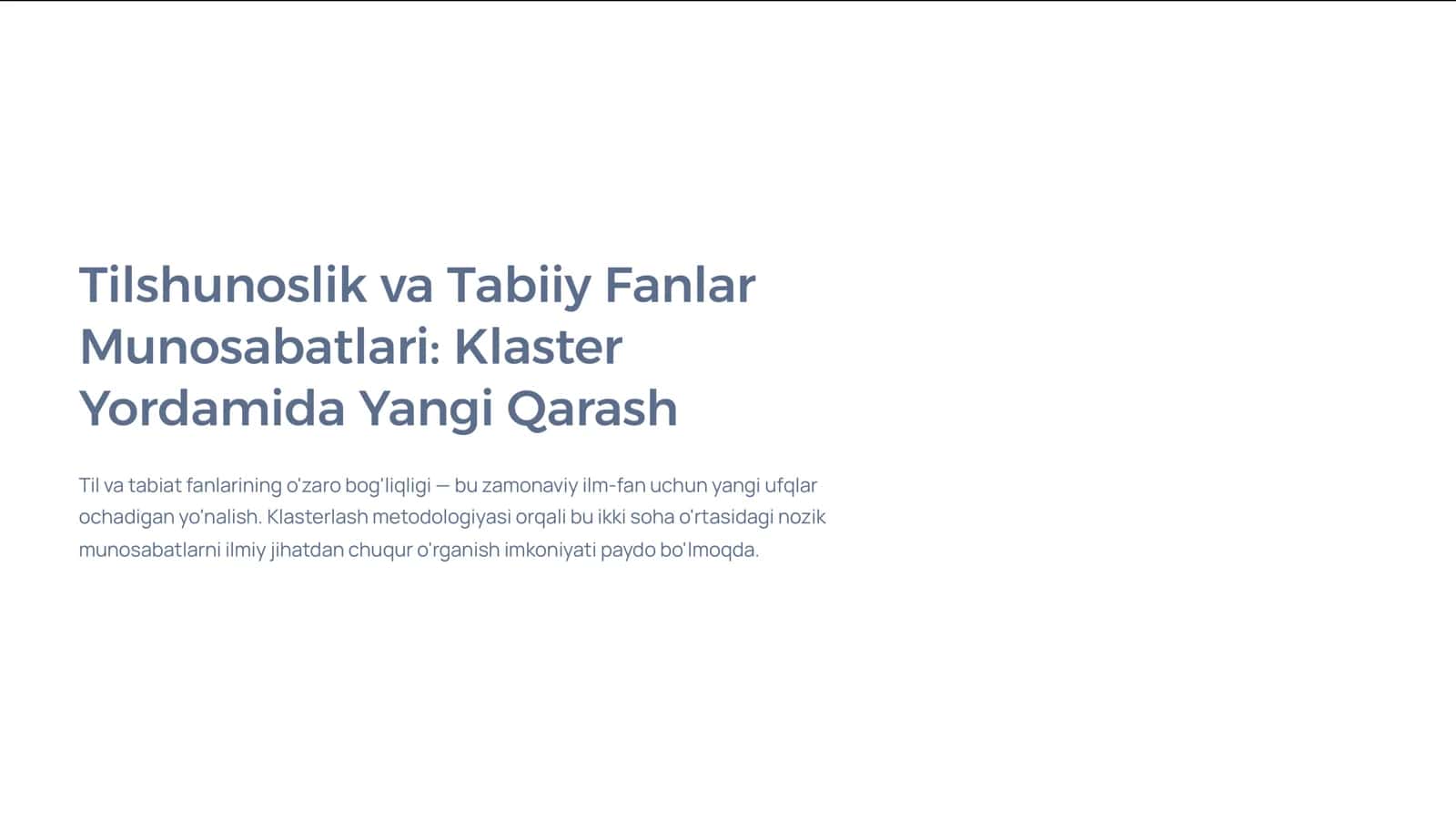 Tilshunoslik va Tabiiy Fanlar Munosabatlari: Klaster Yordamida Yangi Qarash

Til va tabiat fanlarining o'zaro bog'liqligi — bu zamonaviy ilm-fan uchun yangi ufqlar ochadigan yo'nalish. Klasterlash metodologiyasi orqali bu ikki soha o'rtasidagi nozik munosabatlarni ilmiy jihatdan chuqur o'rganish imkoniyati paydo bo'lmoqda.